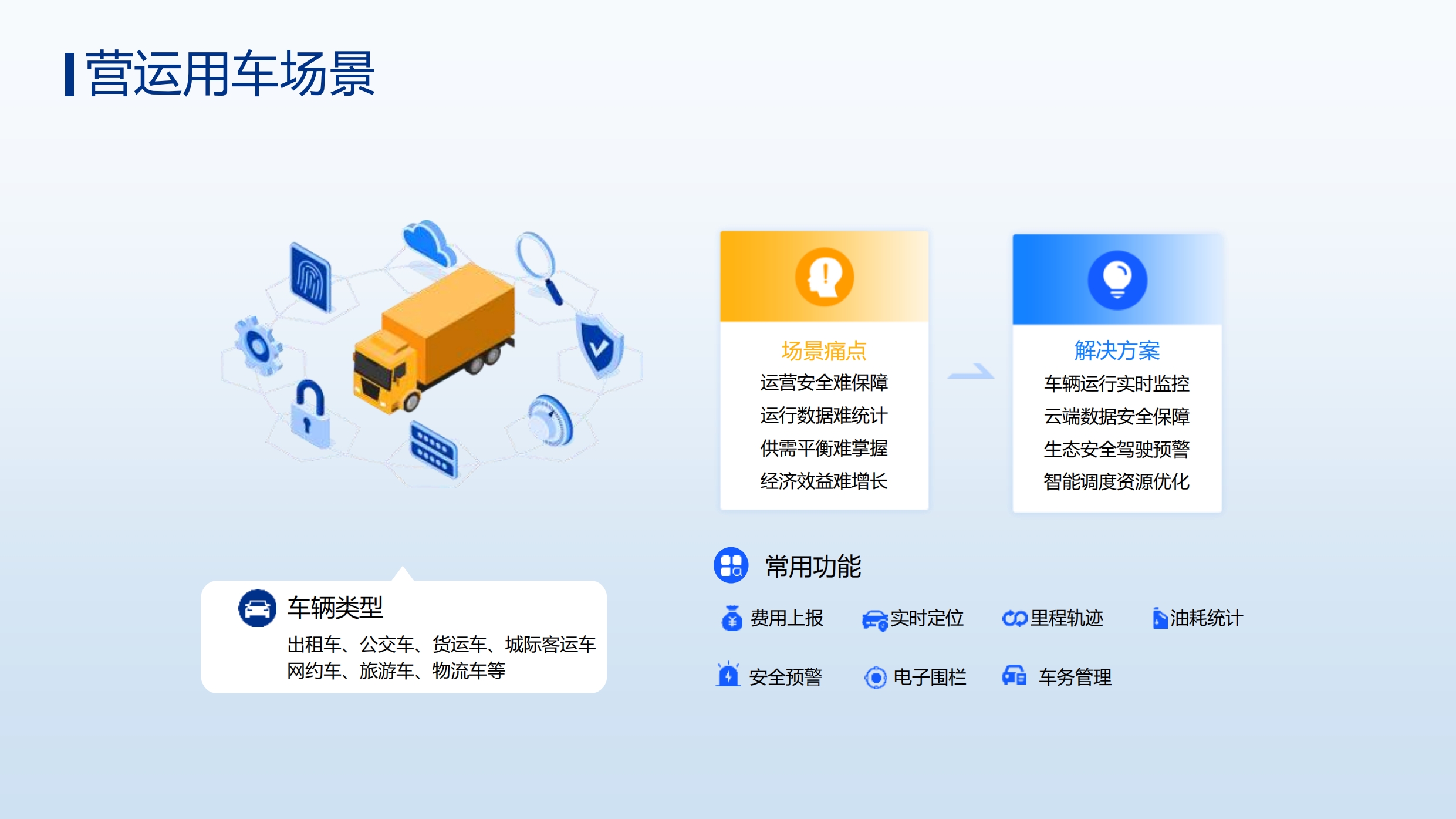 营运用车场景

场景痛点
运营安全难保障
运行数据难统计
供需平衡难掌握
经济效益难增长

解决方案
车辆运行实时监控
云端数据安全保障
生态安全驾驶预警
智能调度资源优化

车辆类型
出租车、公交车、货运车、城际客运车
网约车、旅游车、物流车等

常用功能
费用上报
实时定位
里程轨迹
油耗统计
安全预警
电子围栏
车务管理